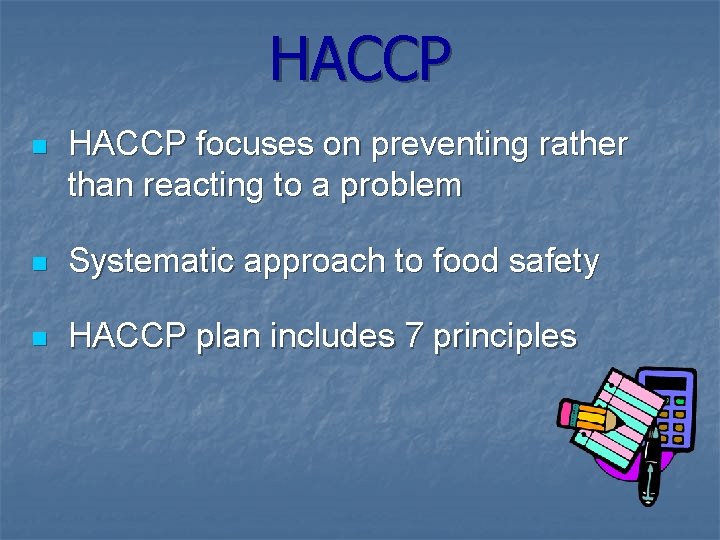 HACCP

- HACCP focuses on preventing rather than reacting to a problem
- Systematic approach to food safety
- HACCP plan includes 7 principles